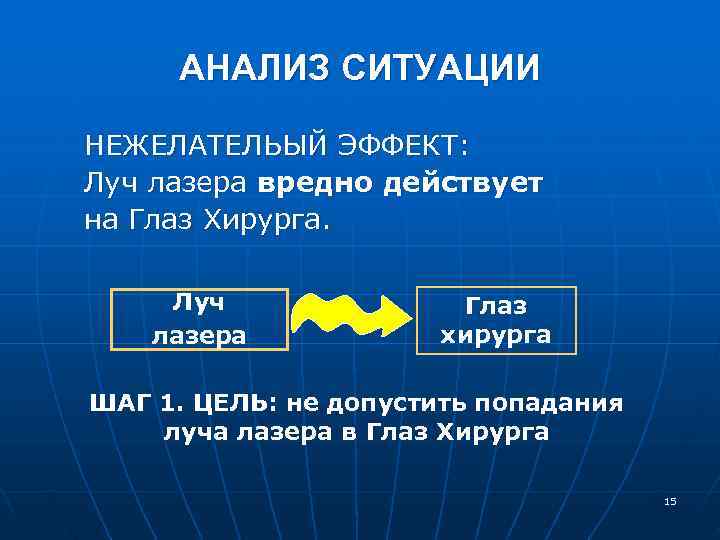 АНАЛИЗ СИТУАЦИИ

НЕЖЕЛАТЕЛЬНЫЙ ЭФФЕКТ:
Луч лазера вредно действует на Глаз Хирурга.

Луч лазера

Глаз хирурга

ШАГ 1. ЦЕЛЬ: не допустить попадания луча лазера в Глаз Хирурга

15